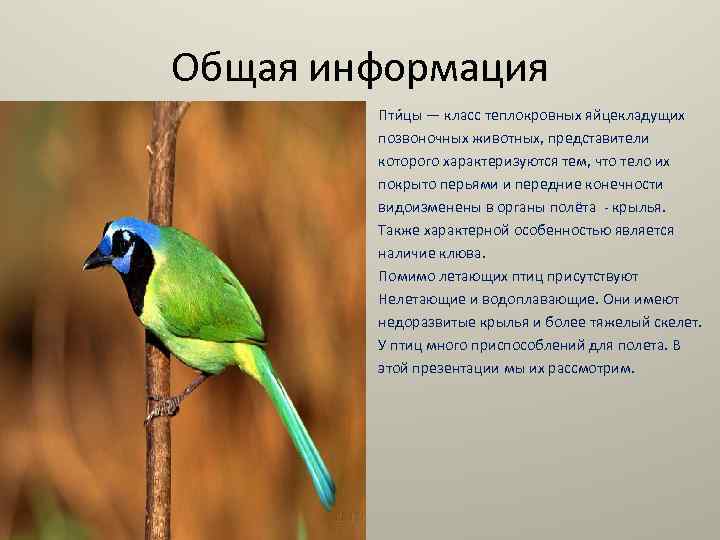 Общая информация

Пти́цы — класс теплокровных яйцекладущих позвоночных животных, представители которого характеризуются тем, что тело их покрыто перьями и передние конечности видоизменены в органы полёта - крылья. Также характерной особенностью является наличие клюва.
Помимо летающих птиц присутствуют Нелетающие и водоплавающие. Они имеют недоразвитые крылья и более тяжелый скелет. У птиц много приспособлений для полета. В этой презентации мы их рассмотрим.